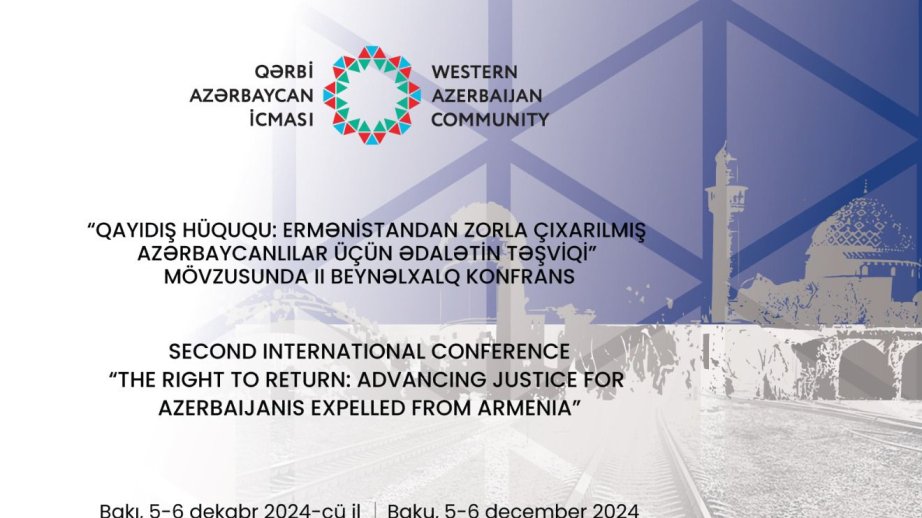 QƏRBİ AZƏRBAYCAN İCMASI

WESTERN AZERBAIJAN COMMUNITY

"QAYIDIŞ HÜQUQU: ERMƏNİSTANDAN ZORLA ÇIXARILMIŞ AZƏRBAYCANLILAR ÜÇÜN ƏDALƏTİN TƏŞVİQİ" MÖVZUSUNDA II BEYNƏLXALQ KONFRANS

SECOND INTERNATIONAL CONFERENCE "THE RIGHT TO RETURN: ADVANCING JUSTICE FOR AZERBAIJANIS EXPELLED FROM ARMENIA"

Bakı, 5-6 dekabr 2024-cü il | Baku, 5-6 december 2024